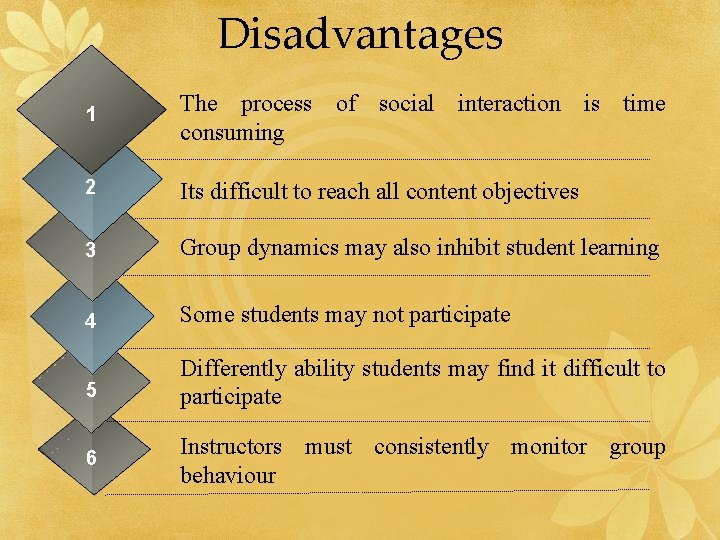 Disadvantages

1

The process of social interaction is time consuming

2

Its difficult to reach all content objectives

3

Group dynamics may also inhibit student learning

4

Some students may not participate

5

Differently ability students may find it difficult to participate

6

Instructors must consistently monitor group behaviour